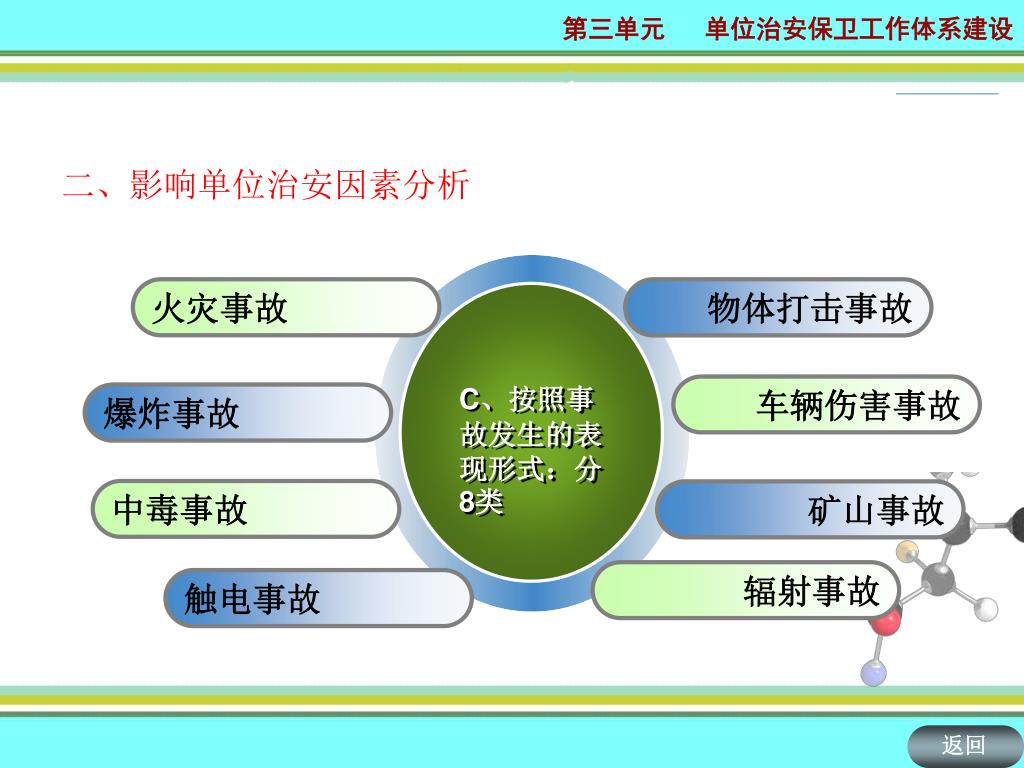 第三单元　　单位治安保卫工作体系建设

二、影响单位治安因素分析

火灾事故

爆炸事故

中毒事故

触电事故

C、按照事故发生的表现形式：分8类

物体打击事故

车辆伤害事故

矿山事故

辐射事故

返回